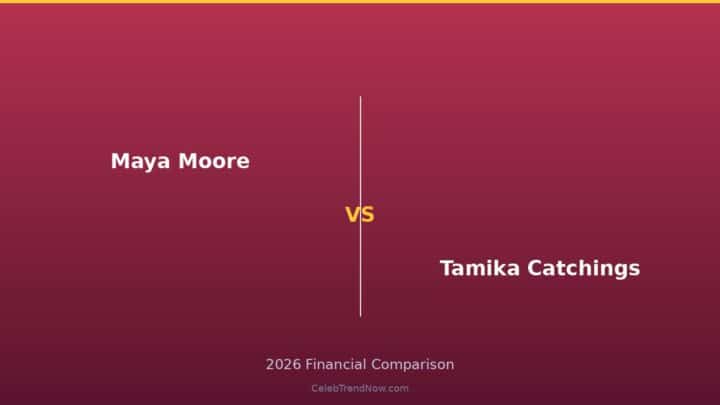 Maya Moore

VS

Tamika Catchings

2026 Financial Comparison

CelebTrendNow.com